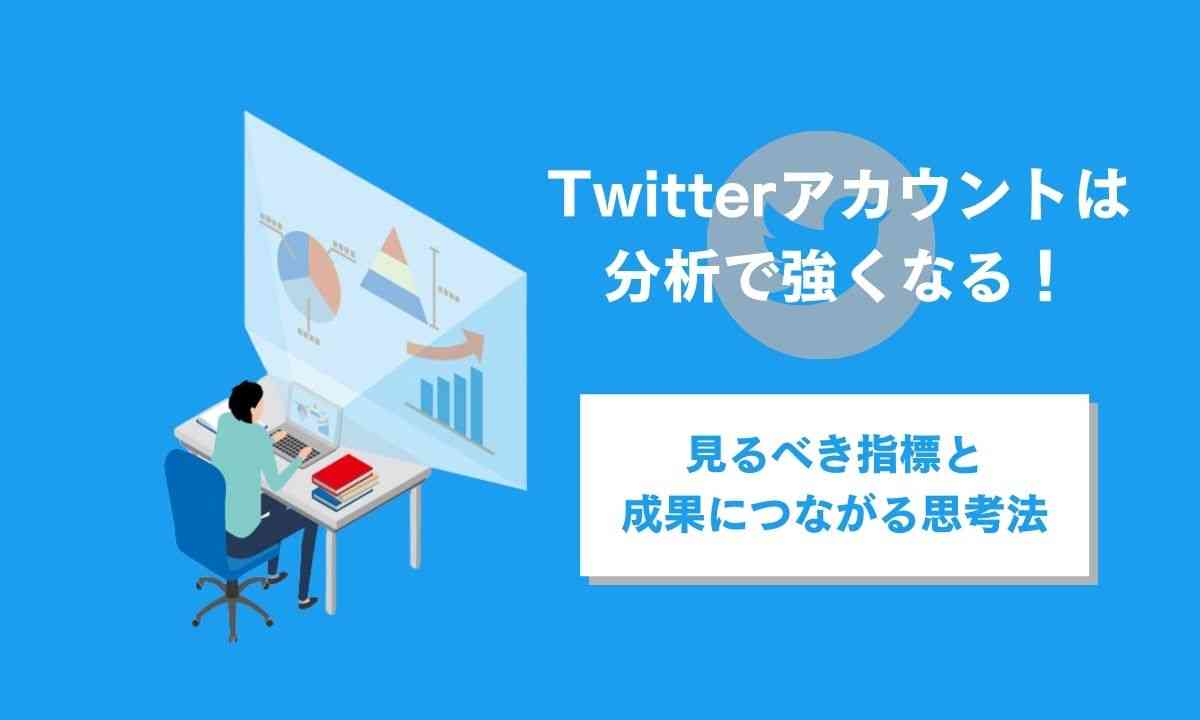 Twitterアカウントは
分析で強くなる！

見るべき指標と
成果につながる思考法